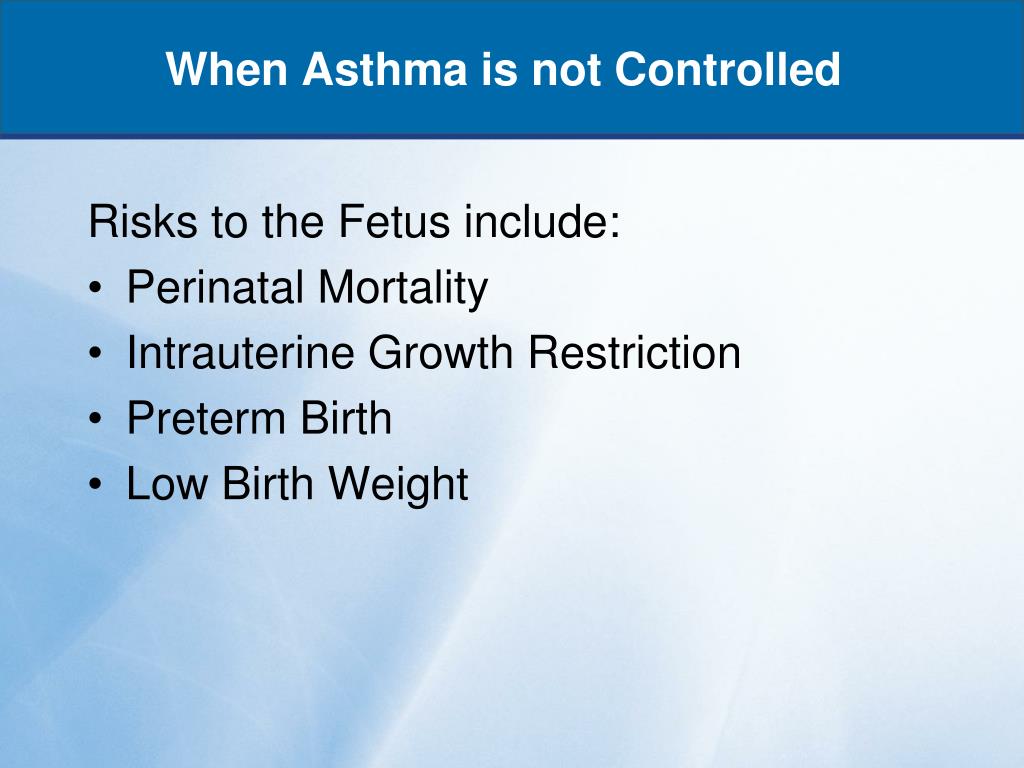 When Asthma is not Controlled

Risks to the Fetus include:
• Perinatal Mortality
• Intrauterine Growth Restriction
• Preterm Birth
• Low Birth Weight